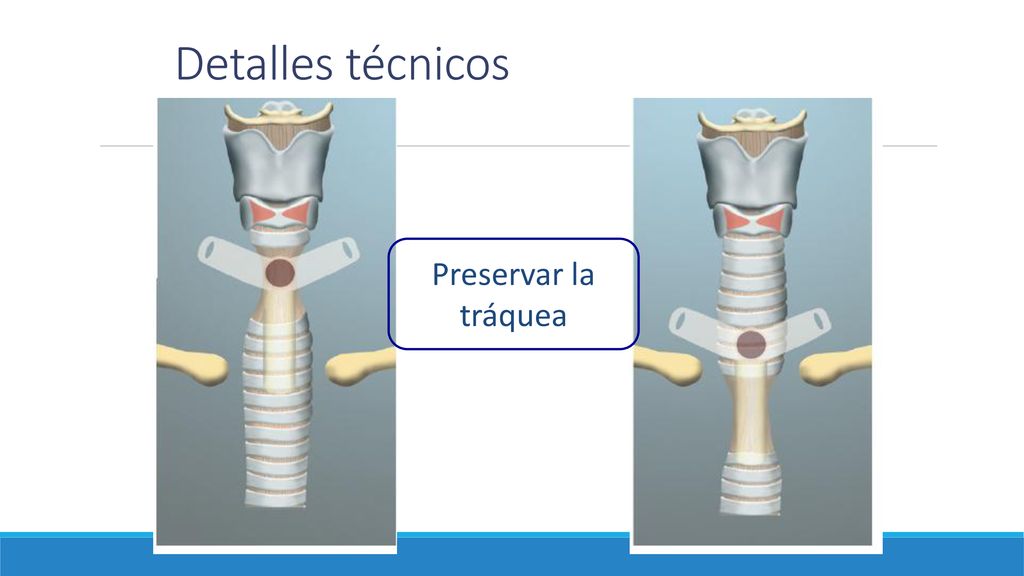 Detalles técnicos

Preservar la tráquea